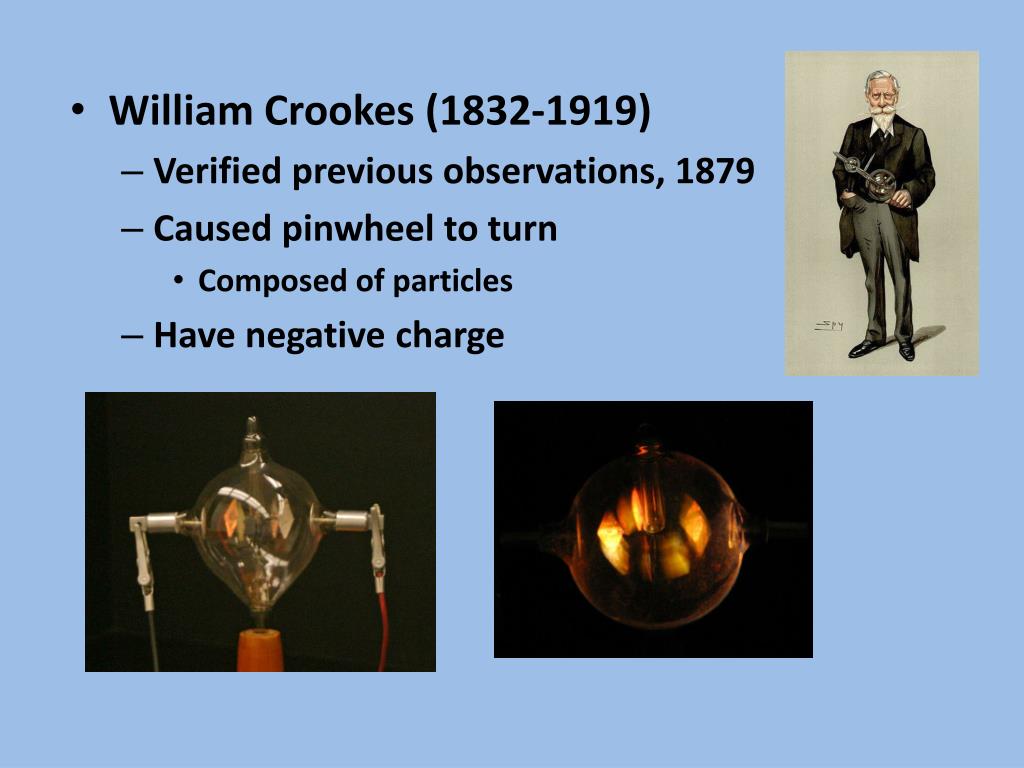 • William Crookes (1832-1919)
– Verified previous observations, 1879
– Caused pinwheel to turn
• Composed of particles
– Have negative charge

Spy